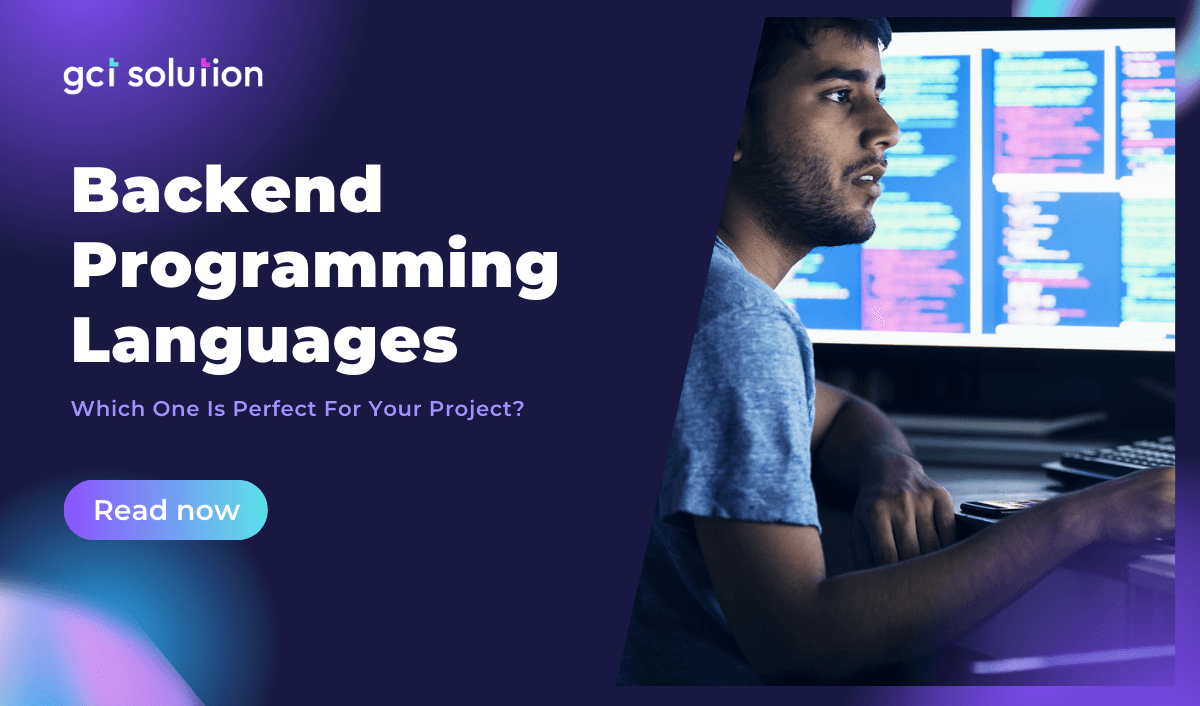 gct solution

Backend Programming Languages

Which One Is Perfect For Your Project?

Read now